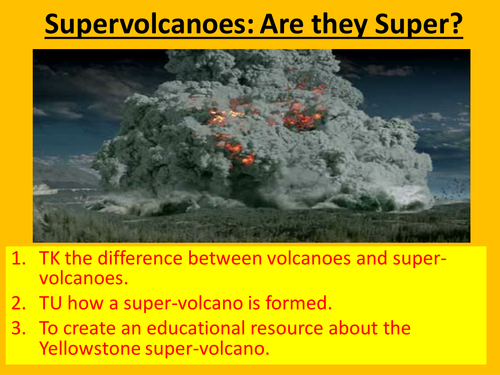 Supervolcanoes: Are they Super?

1. TK the difference between volcanoes and super-volcanoes.
2. TU how a super-volcano is formed.
3. To create an educational resource about the Yellowstone super-volcano.